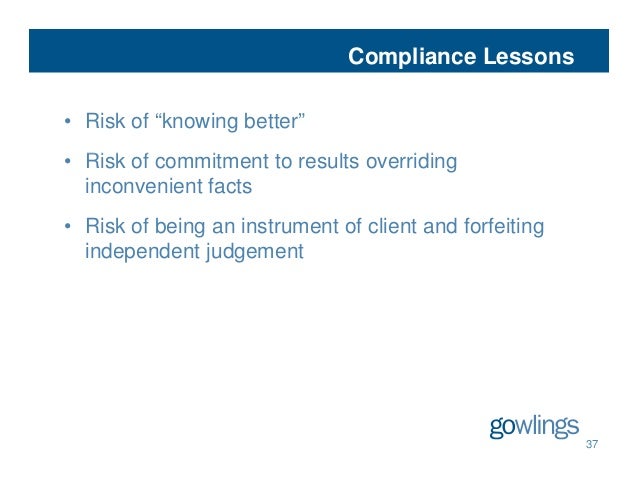 Compliance Lessons

• Risk of “knowing better”

• Risk of commitment to results overriding inconvenient facts

• Risk of being an instrument of client and forfeiting independent judgement

gowlings

37